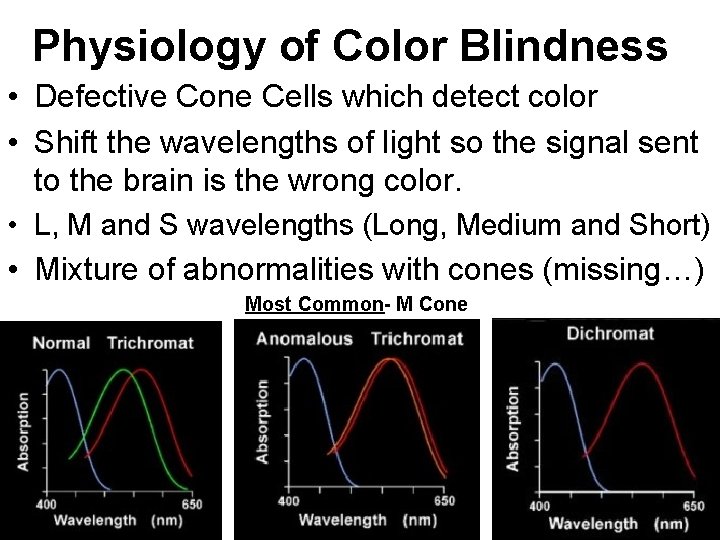 Physiology of Color Blindness

• Defective Cone Cells which detect color
• Shift the wavelengths of light so the signal sent to the brain is the wrong color.
• L, M and S wavelengths (Long, Medium and Short)
• Mixture of abnormalities with cones (missing…)

Most Common- M Cone

Normal Trichromat
Absorption
400
650
Wavelength (nm)

Anomalous Trichromat
Absorption
400
650
Wavelength (nm)

Dichromat
Absorption
400
650
Wavelength (nm)